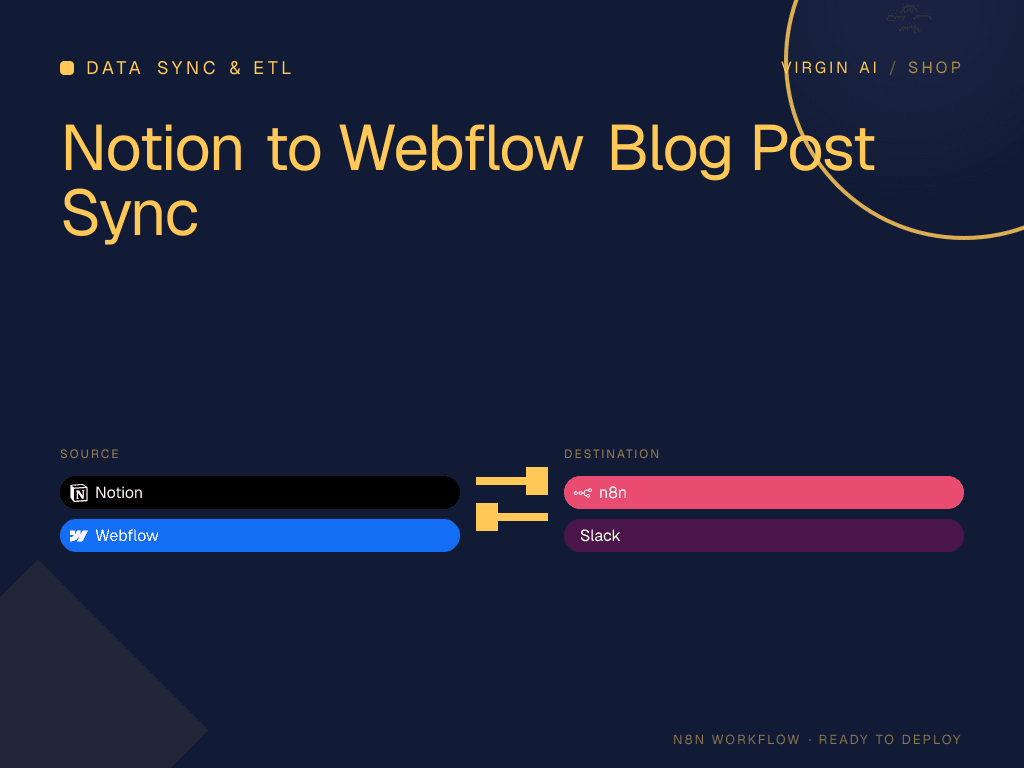 DATA SYNC & ETL

VIRGIN AI / SHOP

Notion to Webflow Blog Post Sync

SOURCE

Notion

Webflow

DESTINATION

n8n

Slack

N8N WORKFLOW · READY TO DEPLOY